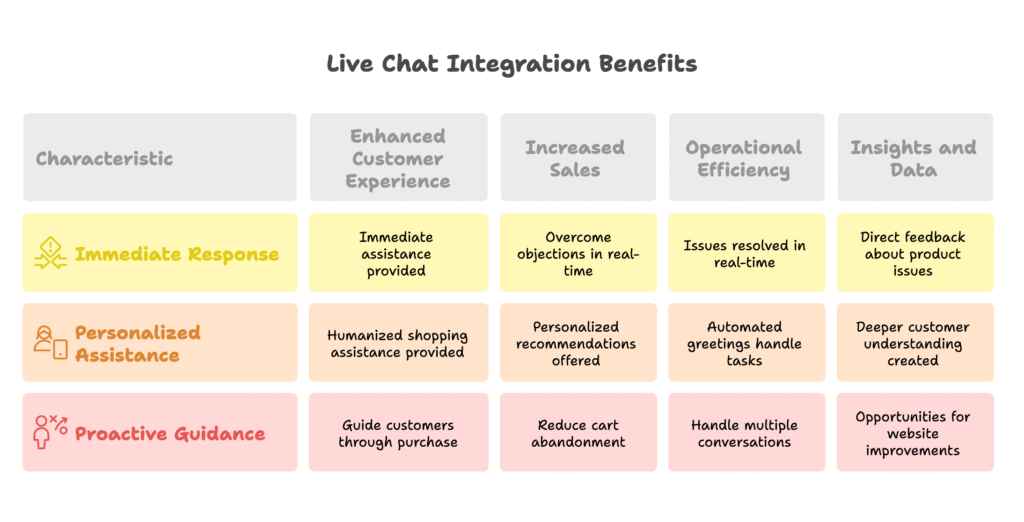 Live Chat Integration Benefits

| Characteristic | Enhanced Customer Experience | Increased Sales | Operational Efficiency | Insights and Data |
|---|---|---|---|---|
| Immediate Response | Immediate assistance provided | Overcome objections in real-time | Issues resolved in real-time | Direct feedback about product issues |
| Personalized Assistance | Humanized shopping assistance provided | Personalized recommendations offered | Automated greetings handle tasks | Deeper customer understanding created |
| Proactive Guidance | Guide customers through purchase | Reduce cart abandonment | Handle multiple conversations | Opportunities for website improvements |